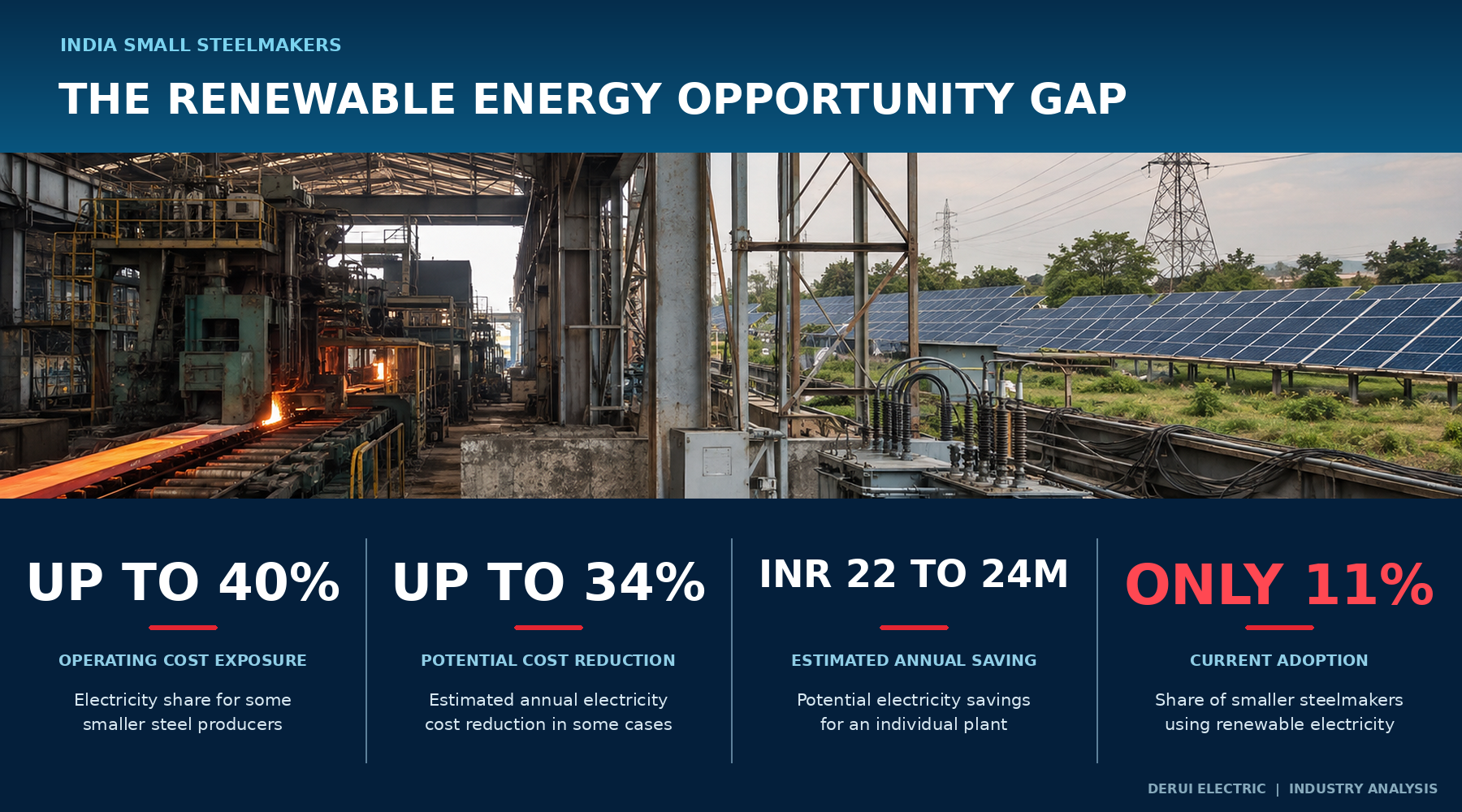 INDIA SMALL STEELMAKERS

THE RENEWABLE ENERGY OPPORTUNITY GAP

UP TO 40%

OPERATING COST EXPOSURE

Electricity share for some smaller steel producers

UP TO 34%

POTENTIAL COST REDUCTION

Estimated annual electricity cost reduction in some cases

INR 22 TO 24M

ESTIMATED ANNUAL SAVING

Potential electricity savings for an individual plant

ONLY 11%

CURRENT ADOPTION

Share of smaller steelmakers using renewable electricity

DERUI ELECTRIC | INDUSTRY ANALYSIS